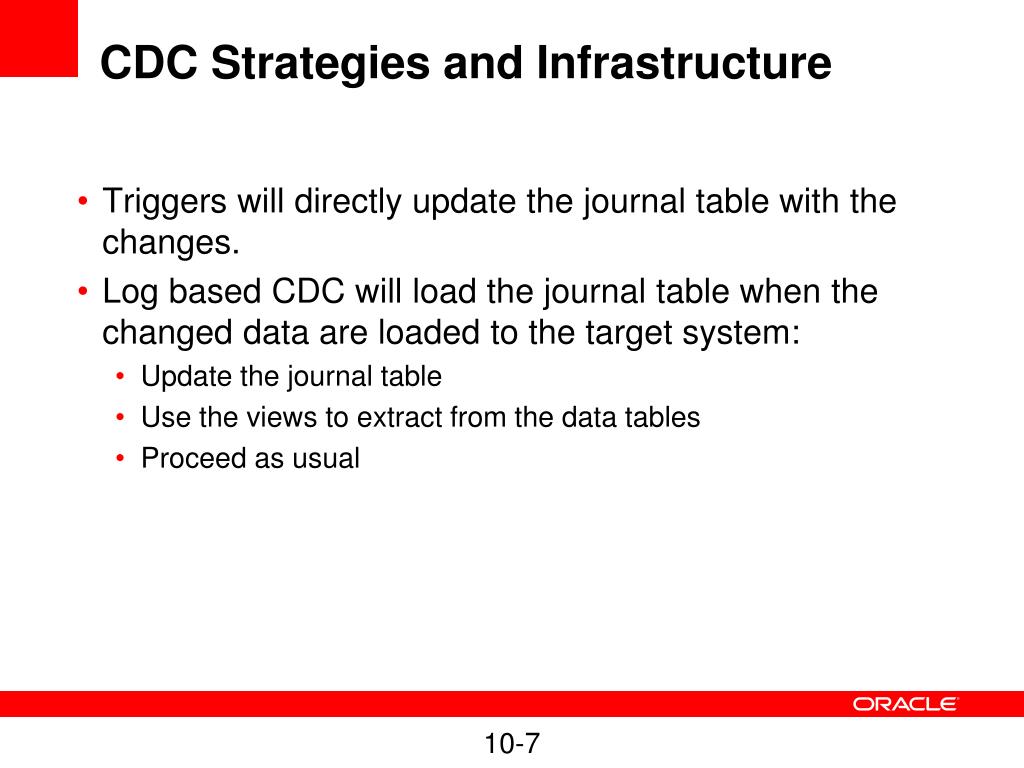 CDC Strategies and Infrastructure

• Triggers will directly update the journal table with the changes.
• Log based CDC will load the journal table when the changed data are loaded to the target system:
  • Update the journal table
  • Use the views to extract from the data tables
  • Proceed as usual

ORACLE

10-7